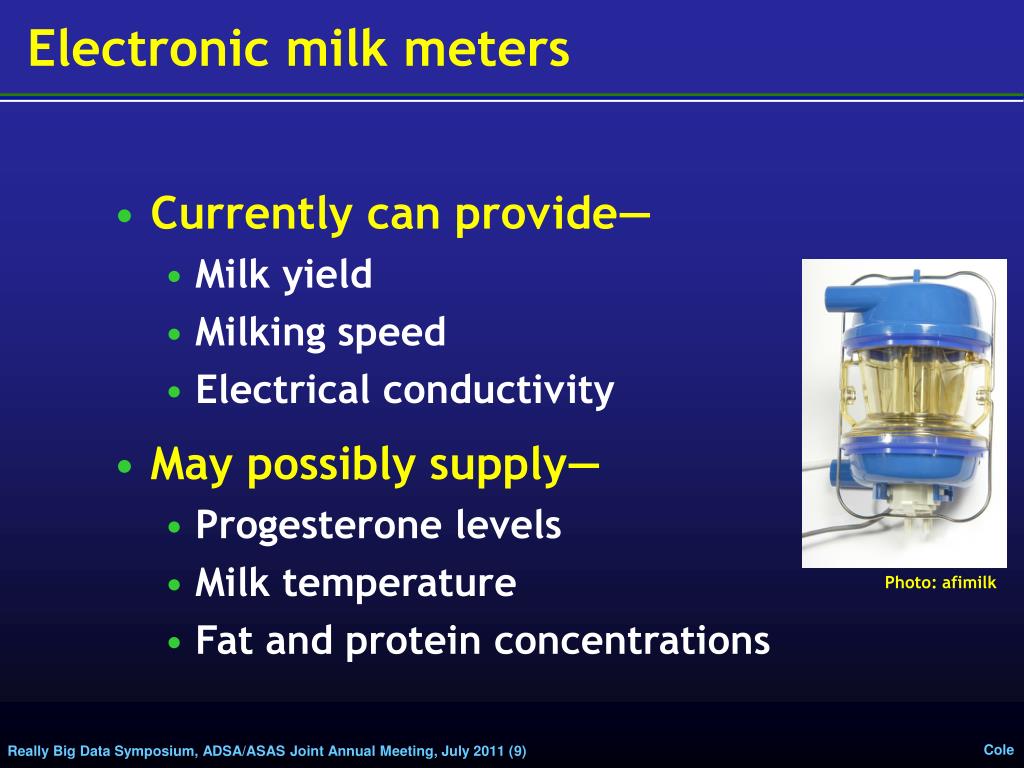 Electronic milk meters

• Currently can provide—
  • Milk yield
  • Milking speed
  • Electrical conductivity
• May possibly supply—
  • Progesterone levels
  • Milk temperature
  • Fat and protein concentrations

Photo: afimilk

Really Big Data Symposium, ADSA/ASAS Joint Annual Meeting, July 2011 (9)

Cole